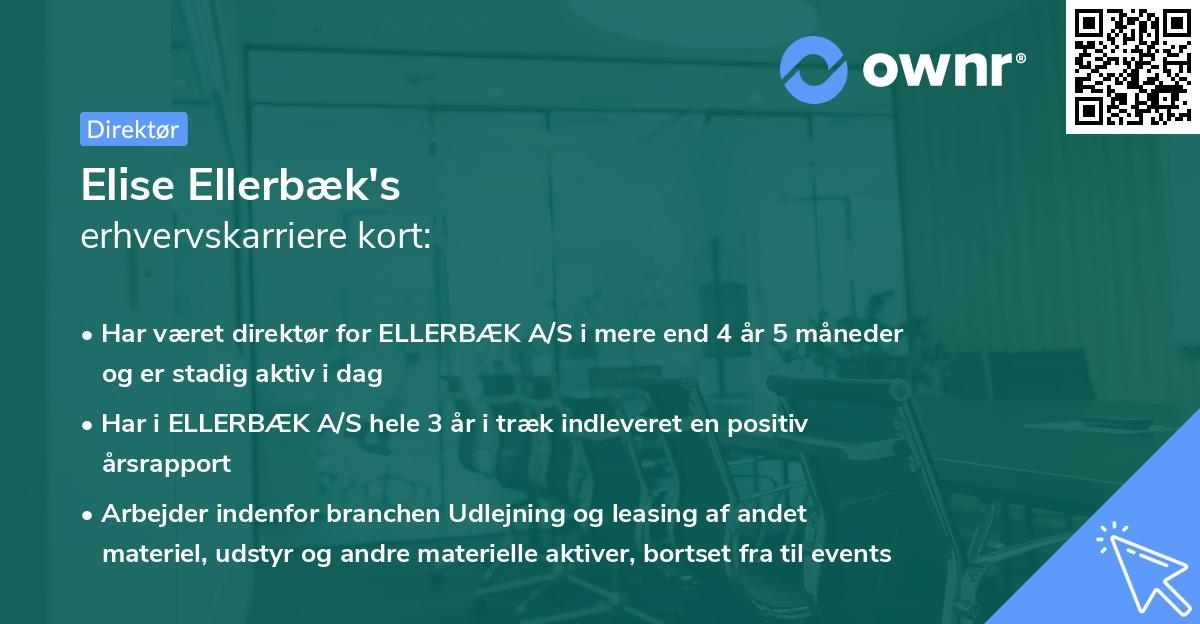 ownr®

Direktør

Elise Ellerbæk's
erhvervskarriere kort:

• Har været direktør for ELLERBÆK A/S i mere end 4 år 5 måneder og er stadig aktiv i dag

• Har i ELLERBÆK A/S hele 3 år i træk indleveret en positiv årsrapport

• Arbejder indenfor branchen Udlejning og leasing af andet materiel, udstyr og andre materielle aktiver, bortset fra til events